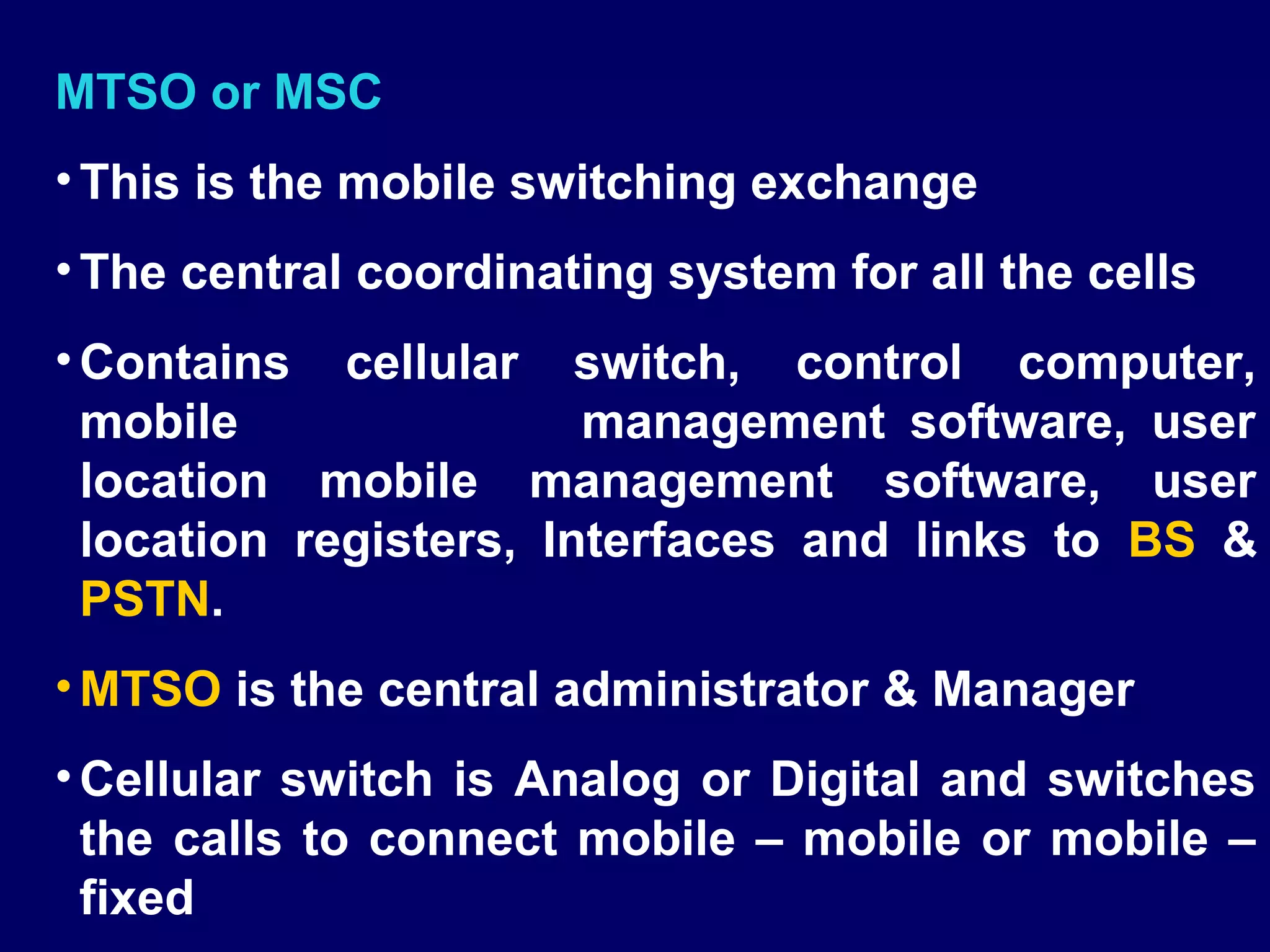 MTSO or MSC

• This is the mobile switching exchange

• The central coordinating system for all the cells

• Contains cellular switch, control computer, mobile management software, user location mobile management software, user location registers, Interfaces and links to BS & PSTN.

• MTSO is the central administrator & Manager

• Cellular switch is Analog or Digital and switches the calls to connect mobile – mobile or mobile – fixed